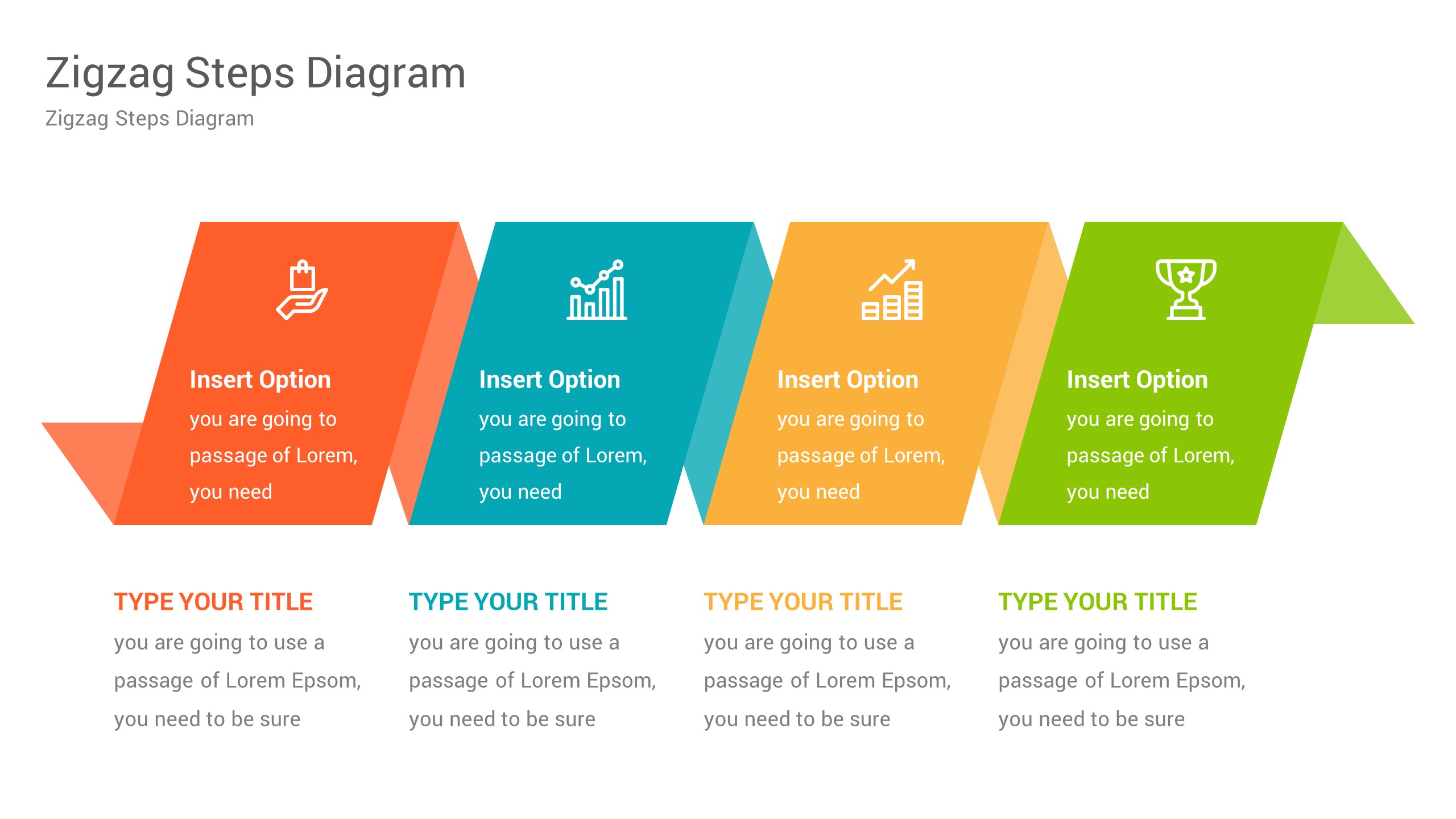 Zigzag Steps Diagram

Zigzag Steps Diagram

Insert Option
you are going to passage of Lorem, you need

Insert Option
you are going to passage of Lorem, you need

Insert Option
you are going to passage of Lorem, you need

Insert Option
you are going to passage of Lorem, you need

TYPE YOUR TITLE
you are going to use a passage of Lorem Epsom, you need to be sure

TYPE YOUR TITLE
you are going to use a passage of Lorem Epsom, you need to be sure

TYPE YOUR TITLE
you are going to use a passage of Lorem Epsom, you need to be sure

TYPE YOUR TITLE
you are going to use a passage of Lorem Epsom, you need to be sure